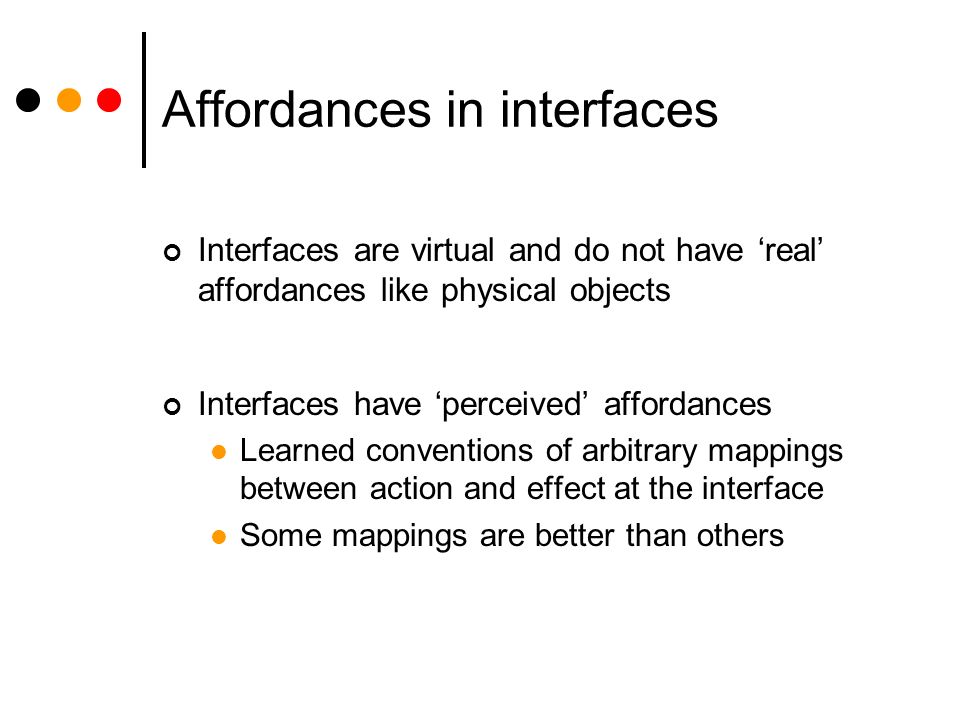 Affordances in interfaces

Interfaces are virtual and do not have ‘real’ affordances like physical objects

Interfaces have ‘perceived’ affordances

Learned conventions of arbitrary mappings between action and effect at the interface

Some mappings are better than others